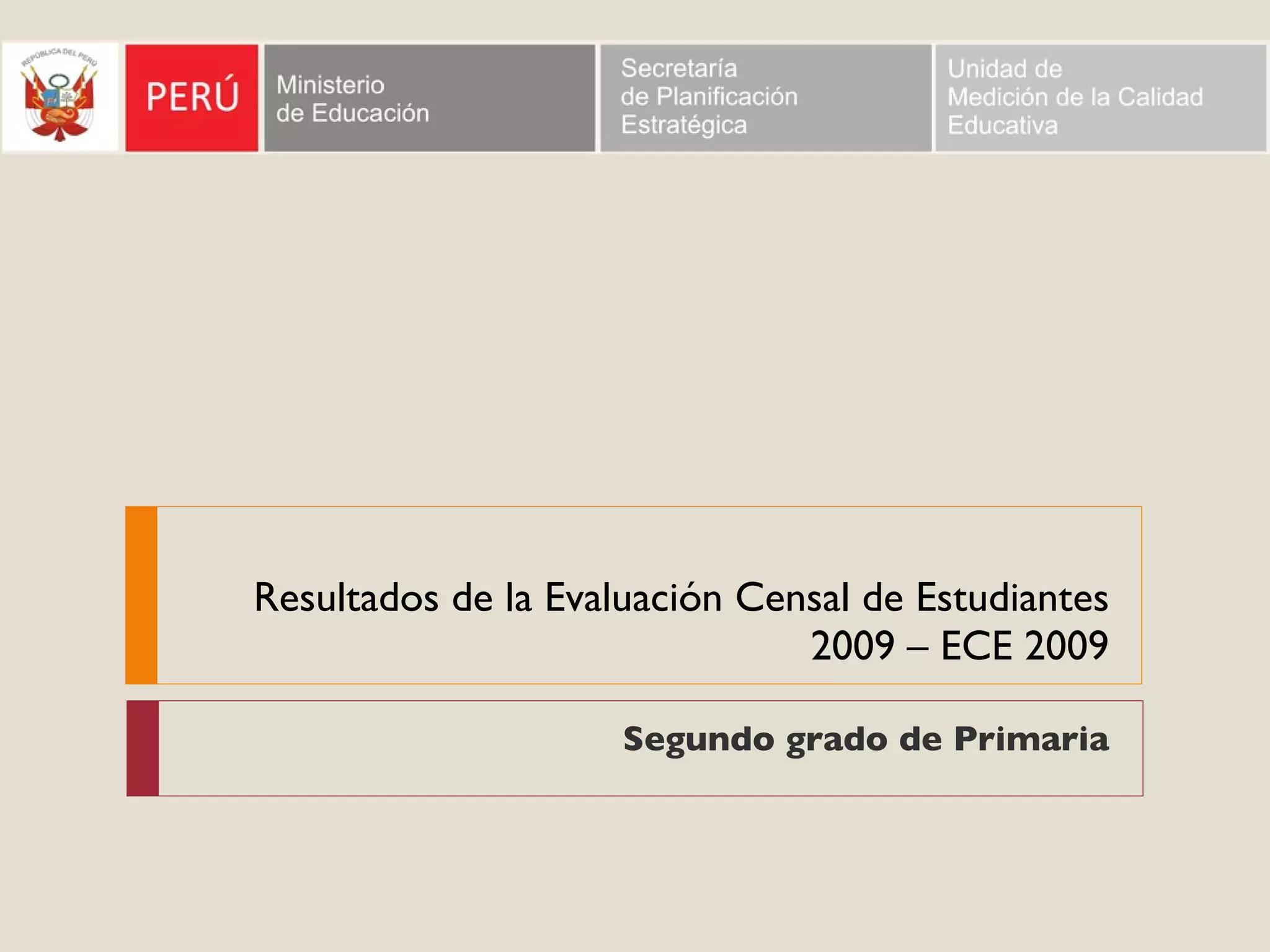 REPÚBLICA DEL PERÚ

PERÚ

Ministerio de Educación

Secretaría de Planificación Estratégica

Unidad de Medición de la Calidad Educativa

Resultados de la Evaluación Censal de Estudiantes 2009 – ECE 2009

Segundo grado de Primaria